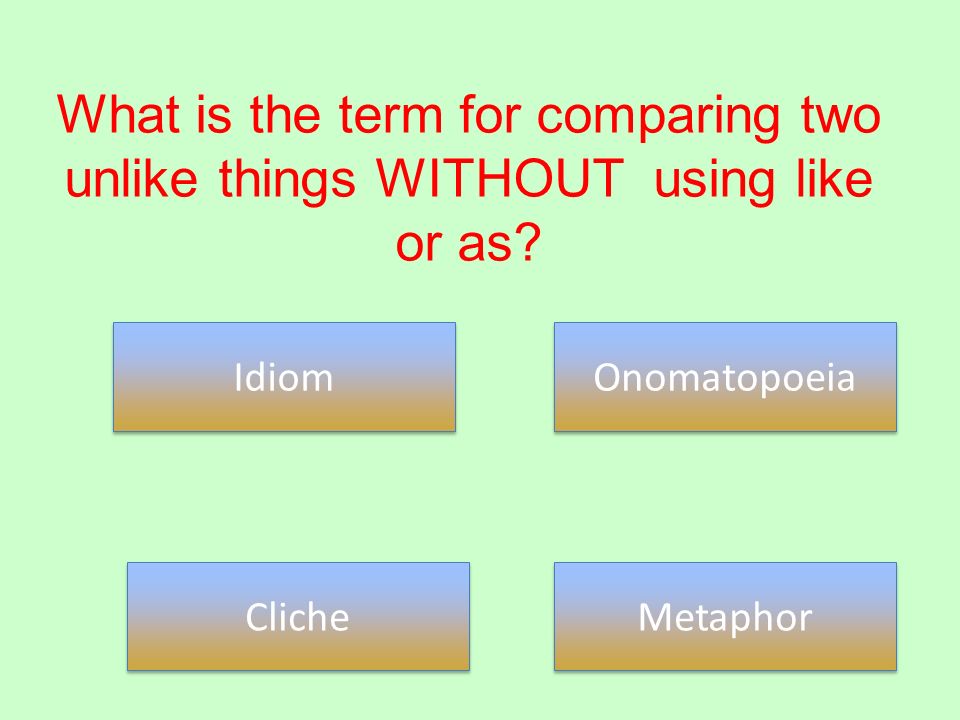 What is the term for comparing two unlike things WITHOUT using like or as?

Idiom

Onomatopoeia

Cliche

Metaphor